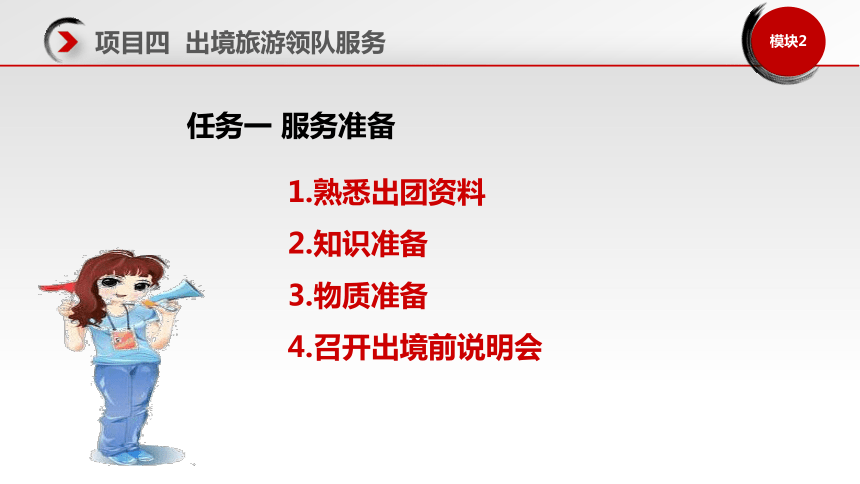 项目四 出境旅游领队服务

模块2

任务一 服务准备

1.熟悉出团资料

2.知识准备

3.物质准备

4.召开出境前说明会